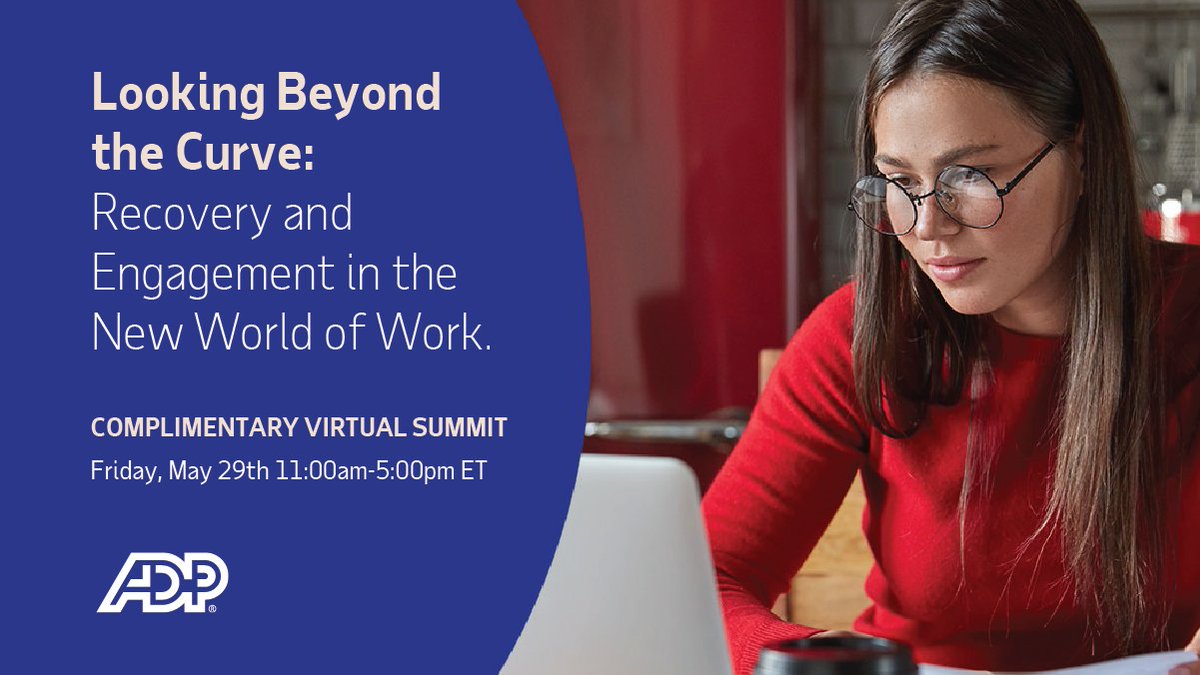 Looking Beyond the Curve: Recovery and Engagement in the New World of Work.

COMPLIMENTARY VIRTUAL SUMMIT
Friday, May 29th 11:00am-5:00pm ET

ADP®